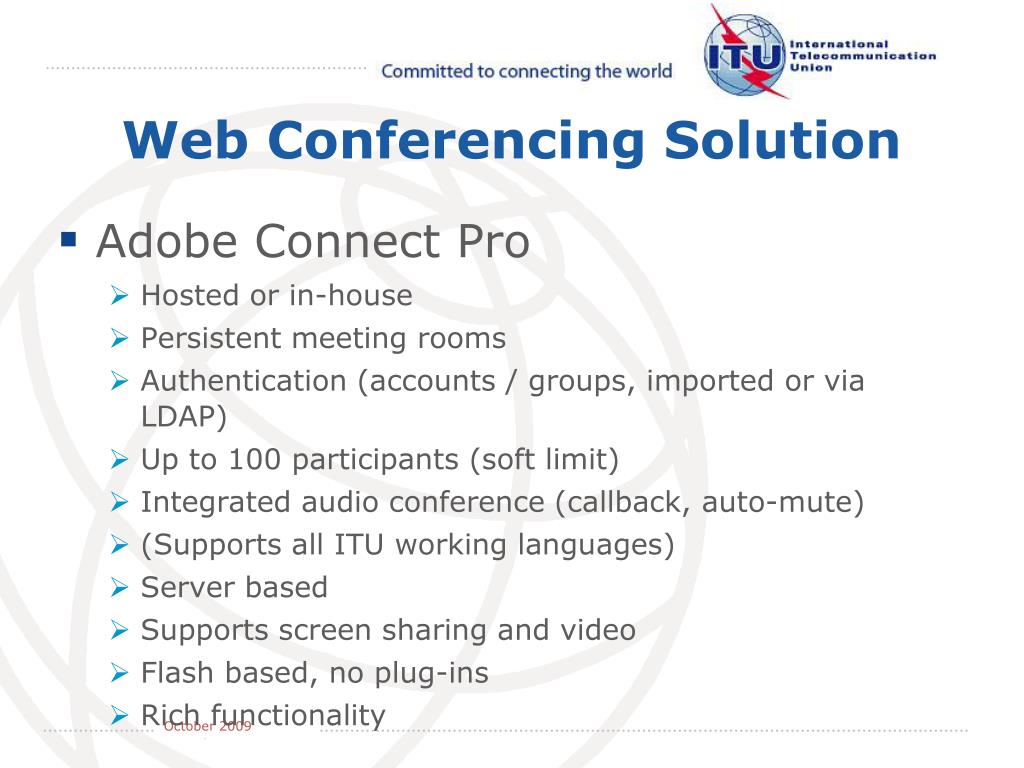 Committed to connecting the world

ITU International Telecommunication Union

Web Conferencing Solution

▪ Adobe Connect Pro
➢ Hosted or in-house
➢ Persistent meeting rooms
➢ Authentication (accounts / groups, imported or via LDAP)
➢ Up to 100 participants (soft limit)
➢ Integrated audio conference (callback, auto-mute)
➢ (Supports all ITU working languages)
➢ Server based
➢ Supports screen sharing and video
➢ Flash based, no plug-ins
➢ Rich functionality

October 2009